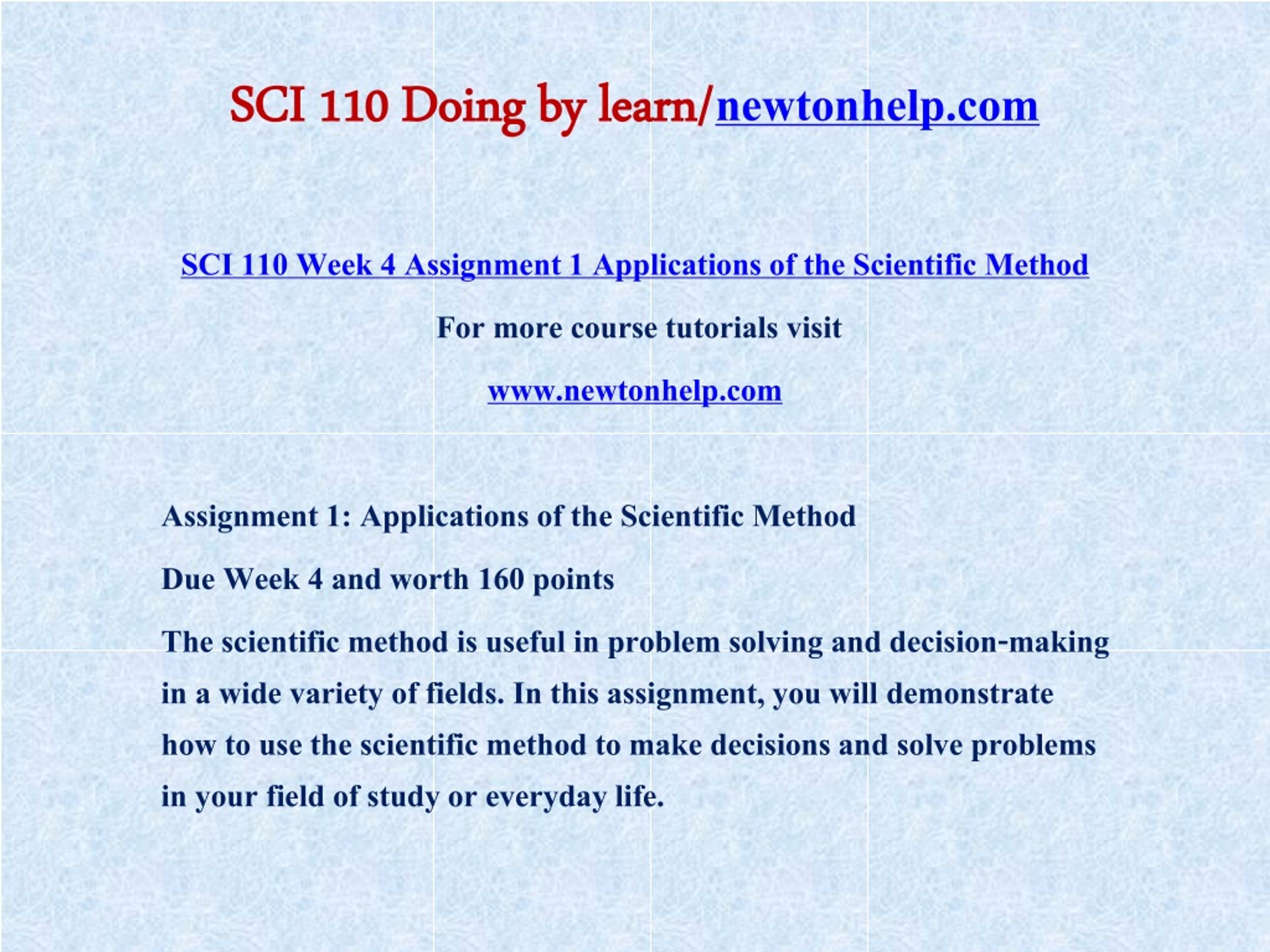 SCI 110 Doing by learn/newtonhelp.com

SCI 110 Week 4 Assignment 1 Applications of the Scientific Method

For more course tutorials visit

www.newtonhelp.com

Assignment 1: Applications of the Scientific Method

Due Week 4 and worth 160 points

The scientific method is useful in problem solving and decision-making in a wide variety of fields. In this assignment, you will demonstrate how to use the scientific method to make decisions and solve problems in your field of study or everyday life.